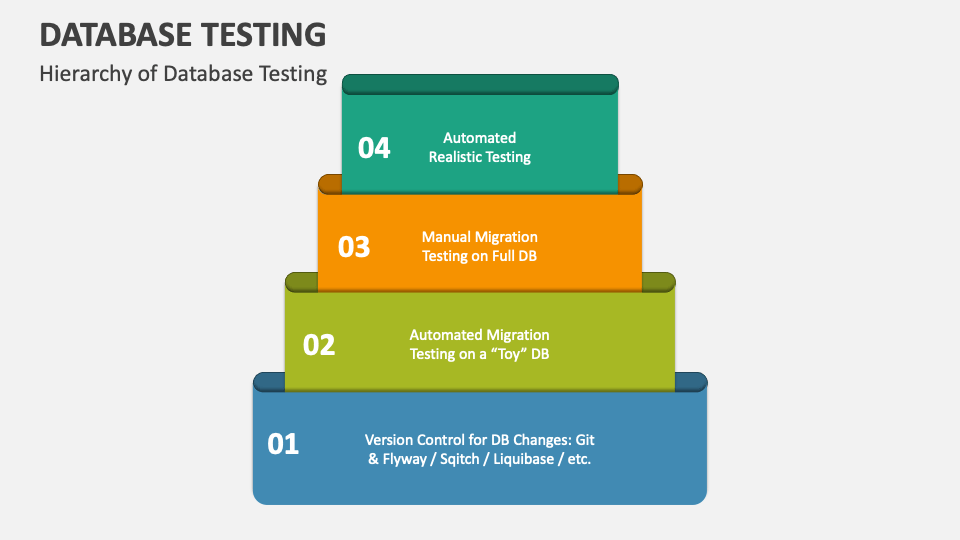 DATABASE TESTING

Hierarchy of Database Testing

04 Automated Realistic Testing

03 Manual Migration Testing on Full DB

02 Automated Migration Testing on a “Toy” DB

01 Version Control for DB Changes: Git & Flyway / Sqitch / Liquibase / etc.